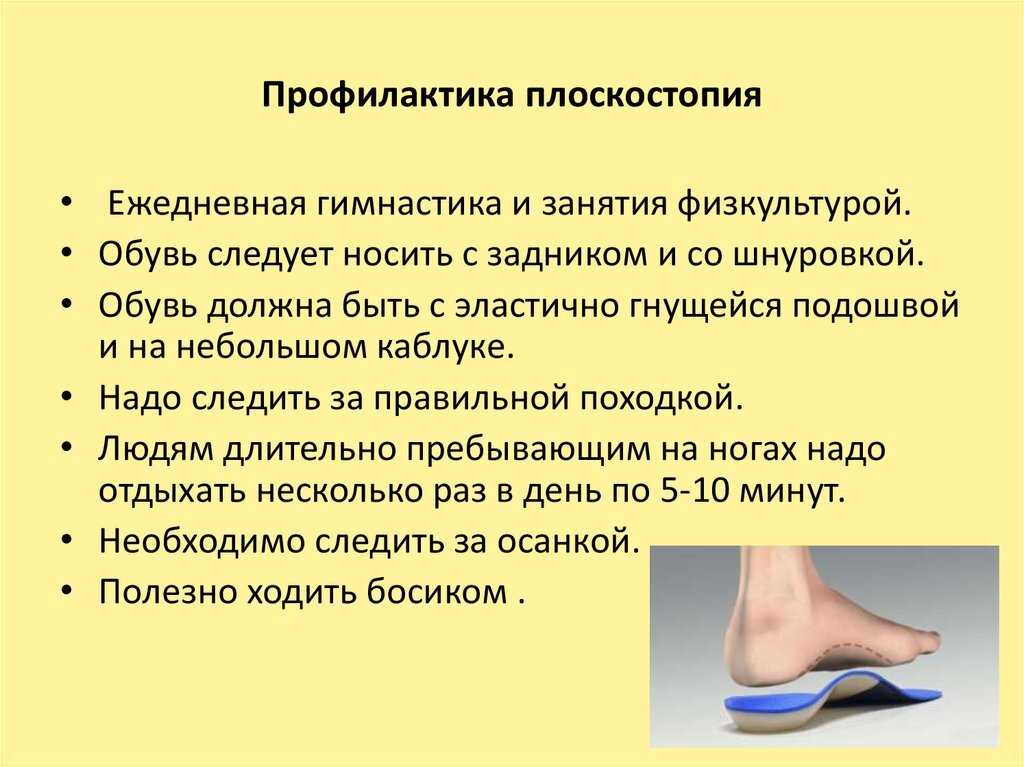 Профилактика плоскостопия

• Ежедневная гимнастика и занятия физкультурой.
• Обувь следует носить с задником и со шнуровкой.
• Обувь должна быть с эластично гнущейся подошвой и на небольшом каблуке.
• Надо следить за правильной походкой.
• Людям длительно пребывающим на ногах надо отдыхать несколько раз в день по 5-10 минут.
• Необходимо следить за осанкой.
• Полезно ходить босиком .